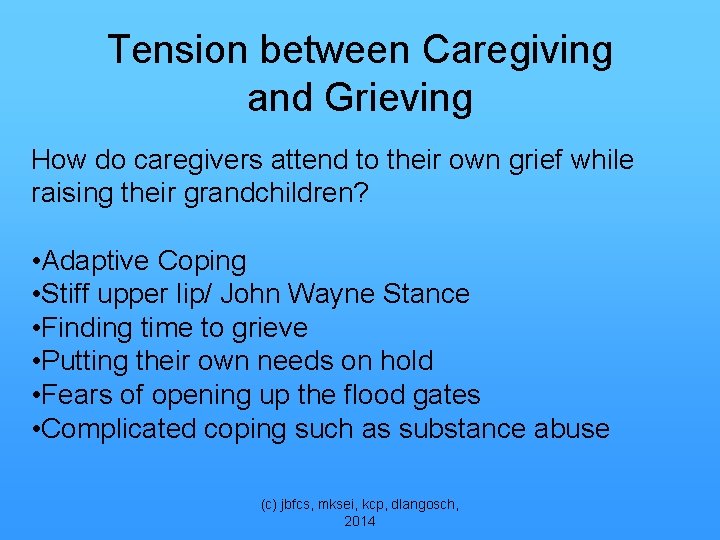 Tension between Caregiving and Grieving

How do caregivers attend to their own grief while raising their grandchildren?

•Adaptive Coping
•Stiff upper lip/ John Wayne Stance
•Finding time to grieve
•Putting their own needs on hold
•Fears of opening up the flood gates
•Complicated coping such as substance abuse

(c) jbfcs, mksei, kcp, dlangosch, 2014